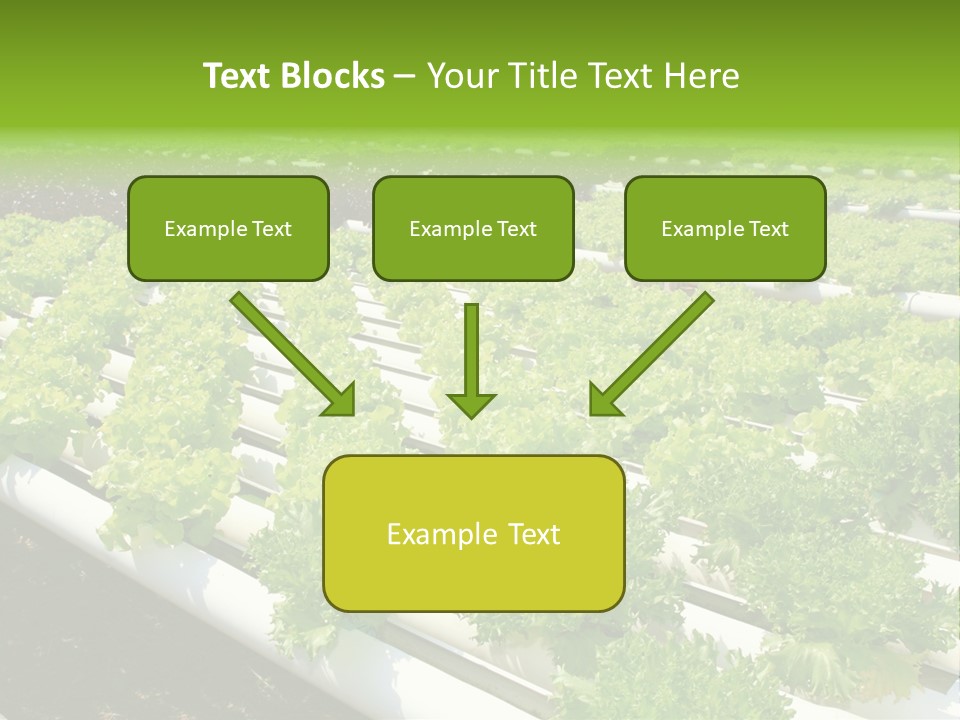 Text Blocks – Your Title Text Here

Example Text

Example Text

Example Text

Example Text